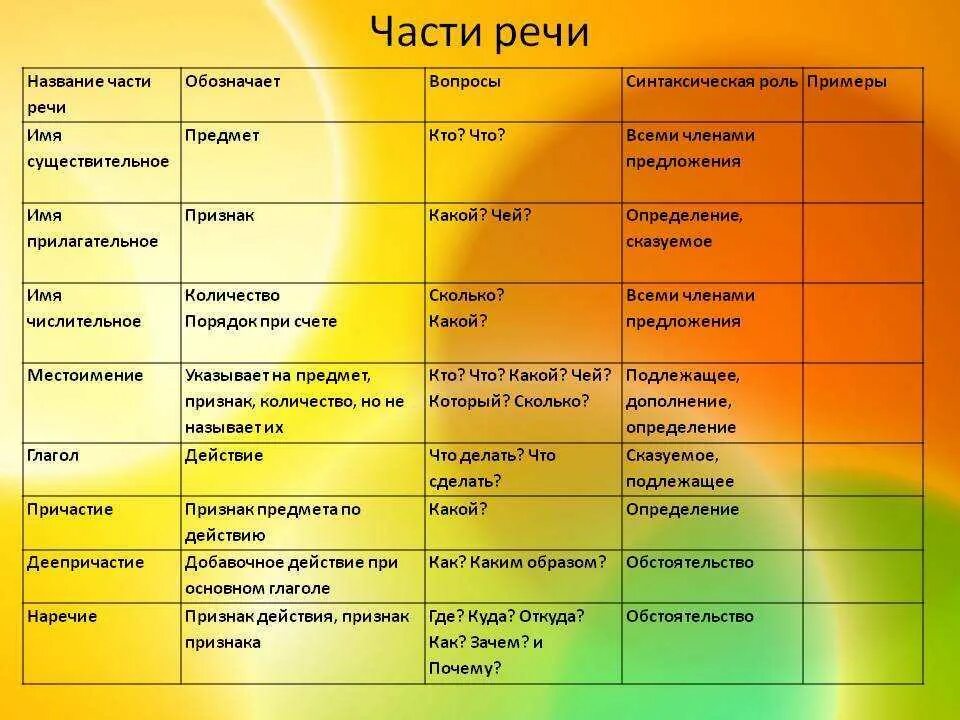 Части речи

| Название части речи | Обозначает | Вопросы | Синтаксическая роль | Примеры |
|---|---|---|---|---|
| Имя существительное | Предмет | Кто? Что? | Всеми членами предложения | |
| Имя прилагательное | Признак | Какой? Чей? | Определение, сказуемое | |
| Имя числительное | Количество Порядок при счете | Сколько? Какой? | Всеми членами предложения | |
| Местоимение | Указывает на предмет, признак, количество, но не называет их | Кто? Что? Какой? Чей? Который? Сколько? | Подлежащее, дополнение, определение | |
| Глагол | Действие | Что делать? Что сделать? | Сказуемое, подлежащее | |
| Причастие | Признак предмета по действию | Какой? | Определение | |
| Деепричастие | Добавочное действие при основном глаголе | Как? Каким образом? | Обстоятельство | |
| Наречие | Признак действия, признак признака | Где? Куда? Откуда? Как? Зачем? и Почему? | Обстоятельство | |